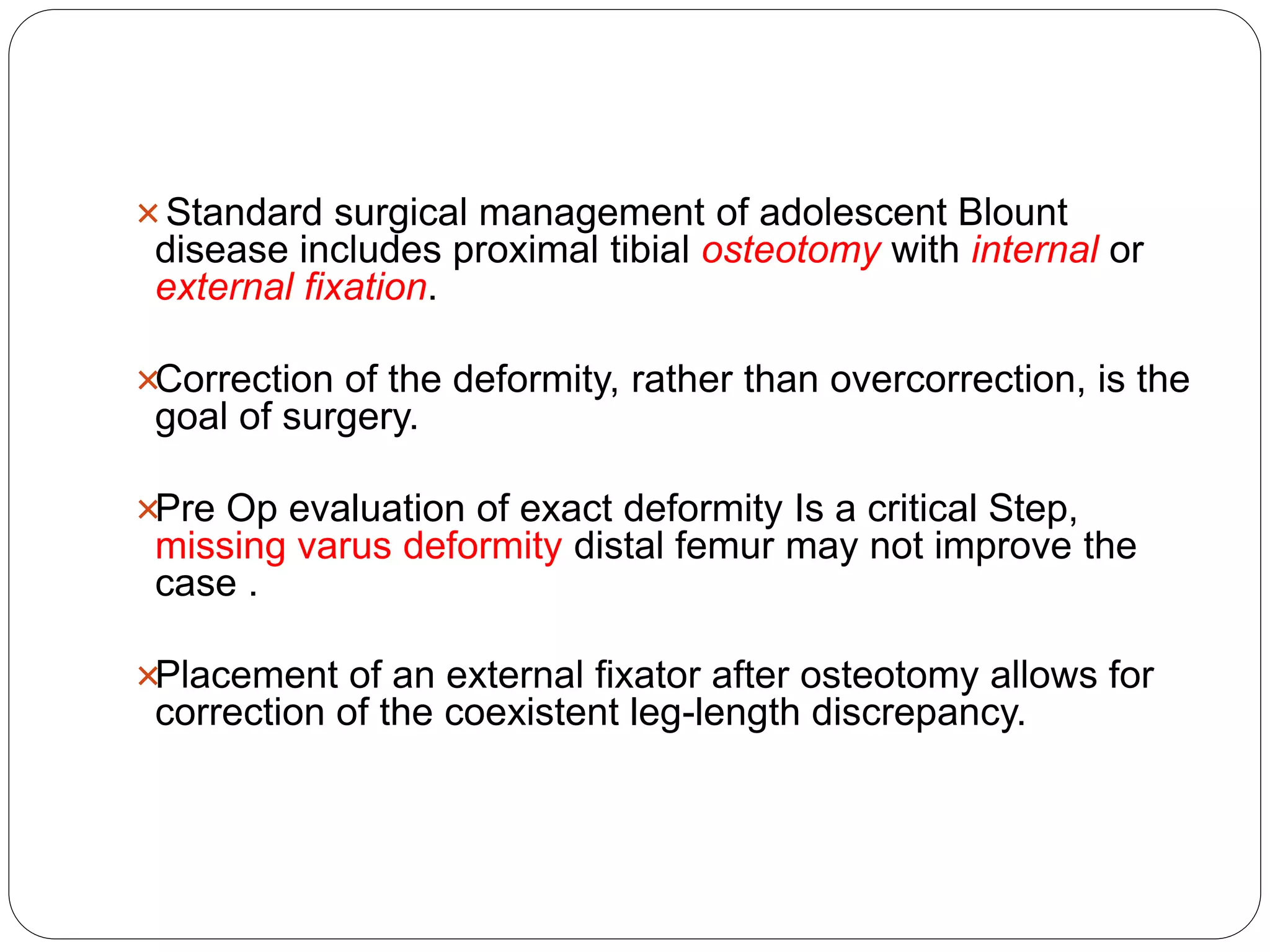 × Standard surgical management of adolescent Blount disease includes proximal tibial osteotomy with internal or external fixation.

×Correction of the deformity, rather than overcorrection, is the goal of surgery.

×Pre Op evaluation of exact deformity Is a critical Step, missing varus deformity distal femur may not improve the case .

×Placement of an external fixator after osteotomy allows for correction of the coexistent leg-length discrepancy.